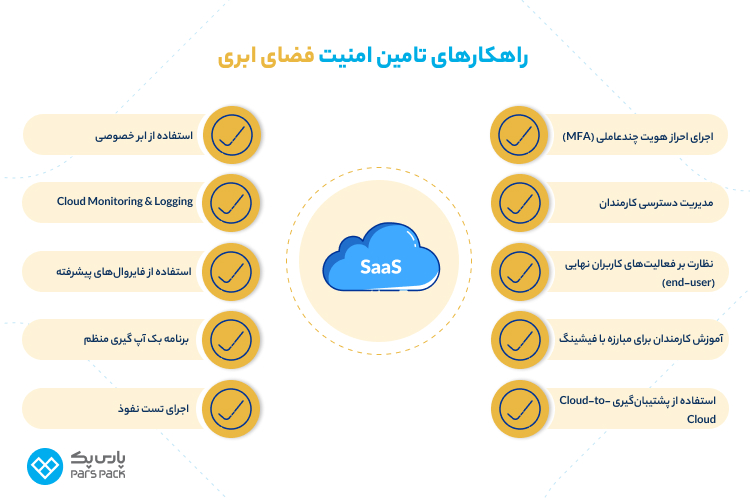 راهکارهای تامین امنیت فضای ابری

اجرای احراز هویت چندعاملی (MFA)

مدیریت دسترسی کارمندان

نظارت بر فعالیت‌های کاربران نهایی (end-user)

آموزش کارمندان برای مبارزه با فیشینگ

استفاده از پشتیبان‌گیری Cloud-to-Cloud

SaaS

استفاده از ابر خصوصی

Cloud Monitoring & Logging

استفاده از فایروال‌های پیشرفته

برنامه بک آپ گیری منظم

اجرای تست نفوذ

پارس پک
PARS PACK